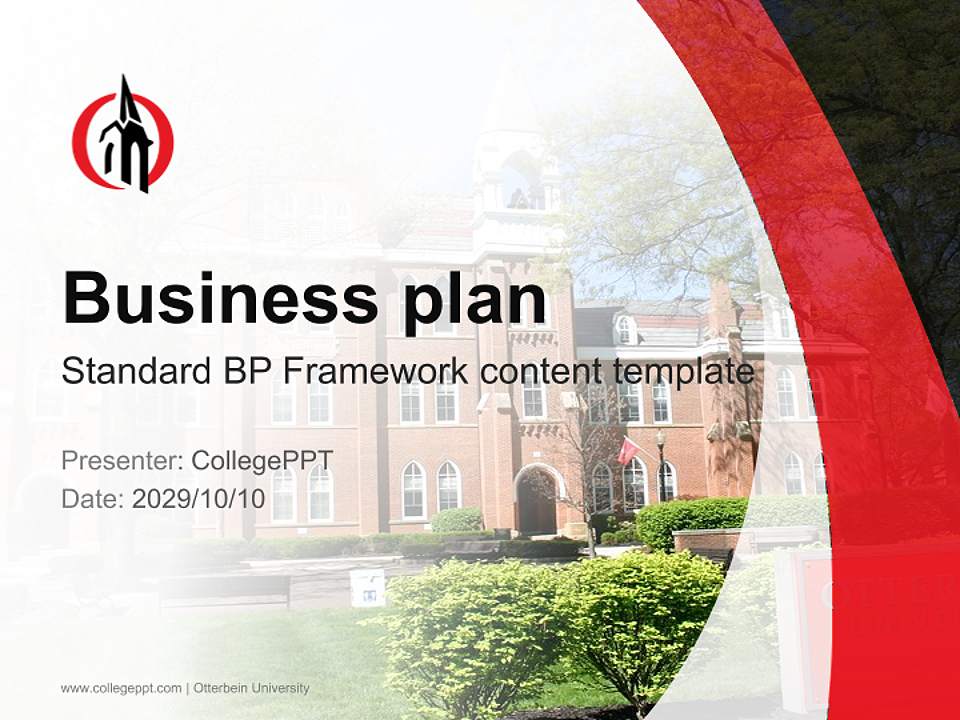 Business plan

Standard BP Framework content template

Presenter: CollegePPT

Date: 2029/10/10

www.collegeppt.com | Otterbein University